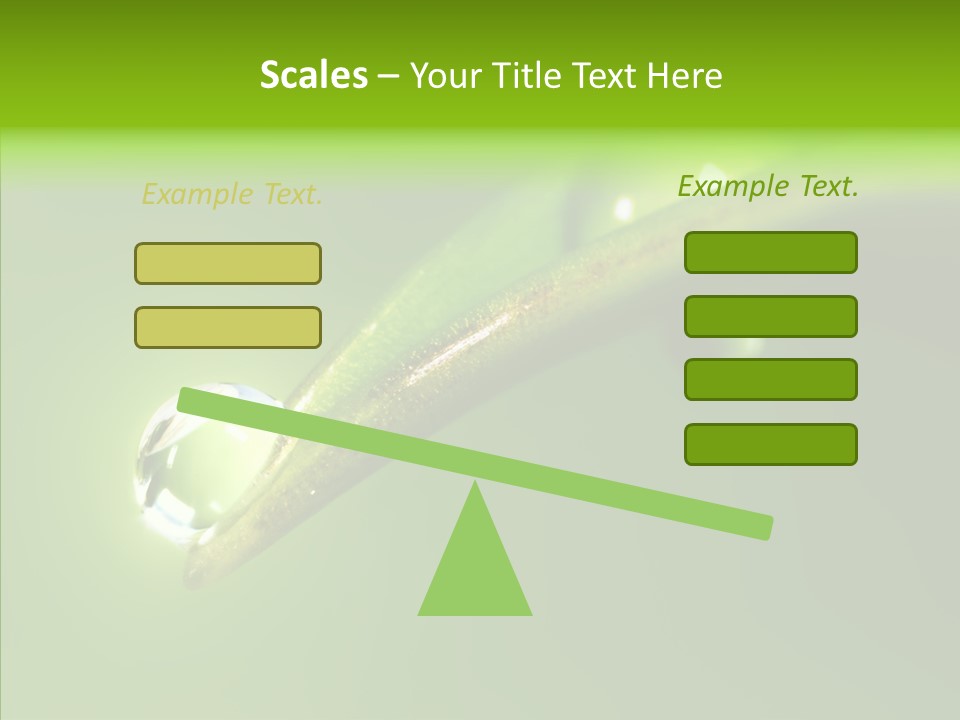 Scales – Your Title Text Here

Example Text.

Example Text.